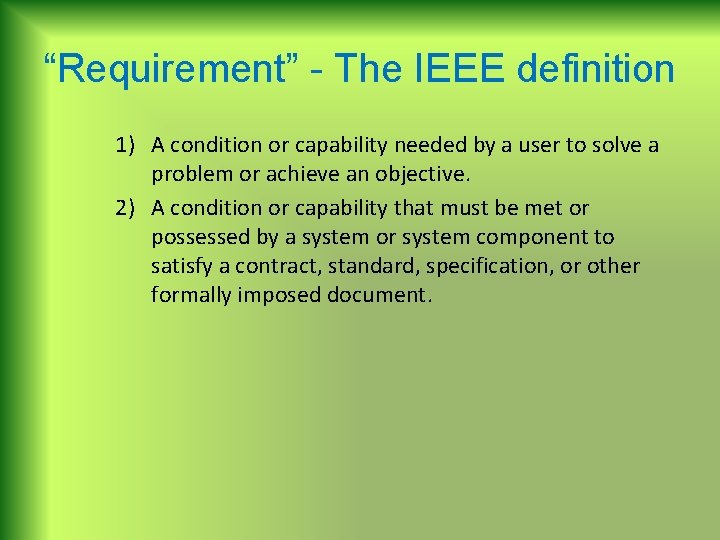 “Requirement” - The IEEE definition

1) A condition or capability needed by a user to solve a problem or achieve an objective.

2) A condition or capability that must be met or possessed by a system or system component to satisfy a contract, standard, specification, or other formally imposed document.